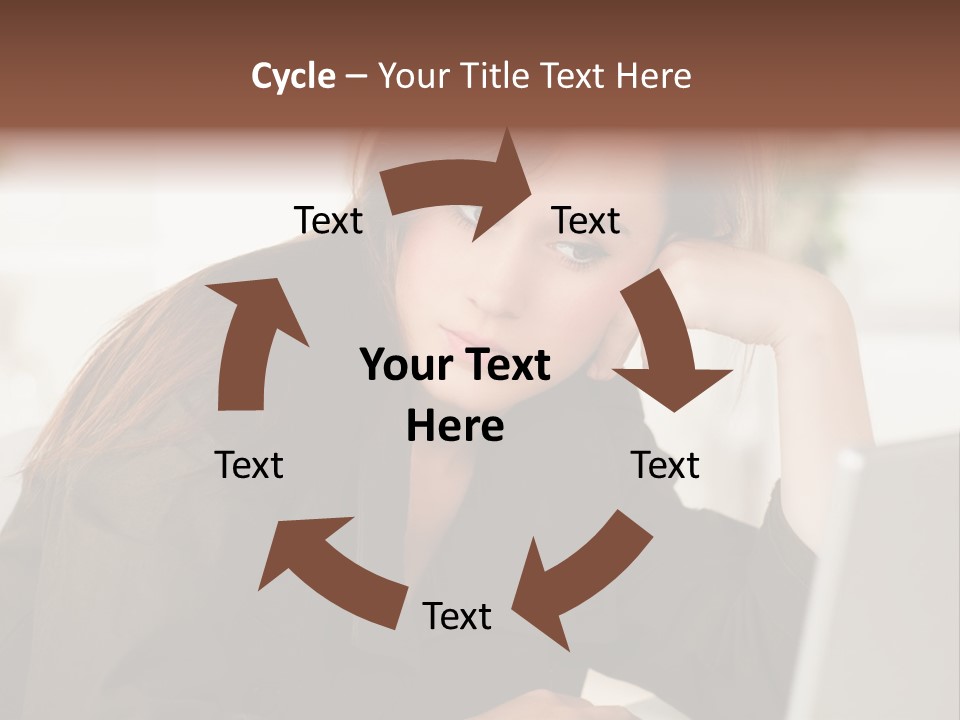 Cycle – Your Title Text Here

Text

Text

Your Text Here

Text

Text

Text